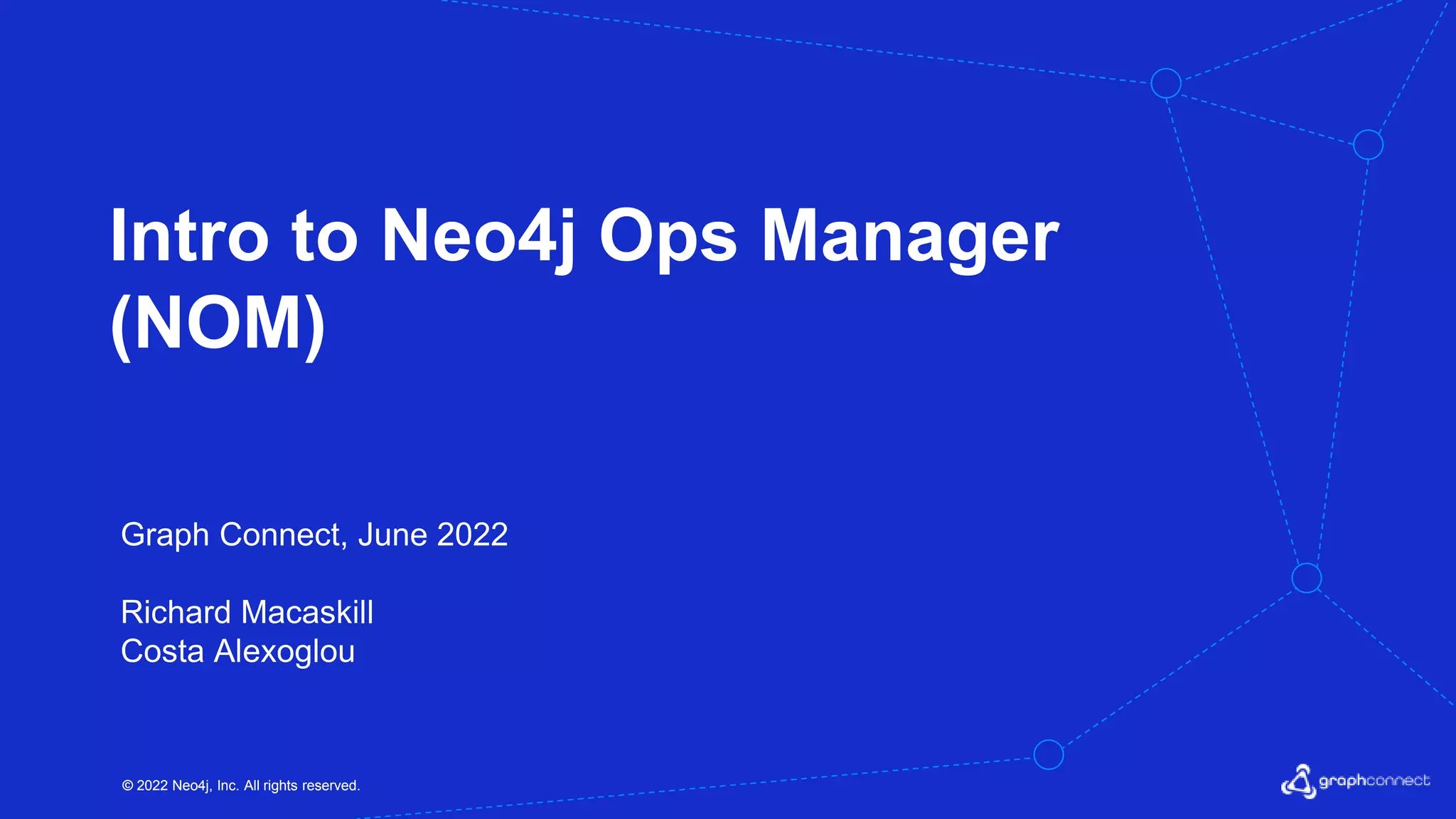 Intro to Neo4j Ops Manager (NOM)

Graph Connect, June 2022

Richard Macaskill
Costa Alexoglou

© 2022 Neo4j, Inc. All rights reserved.

graphconnect